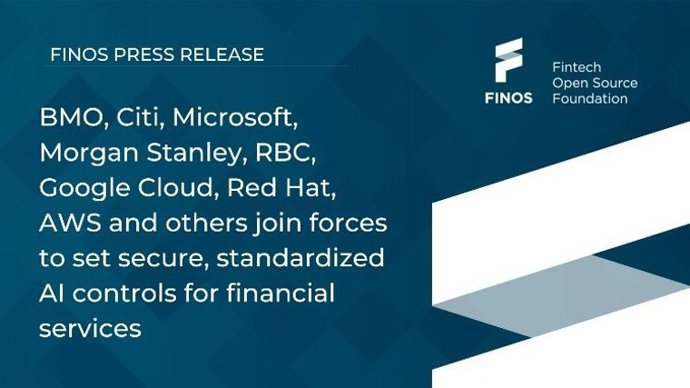 FINOS PRESS RELEASE

FINOS

Fintech
Open Source
Foundation

BMO, Citi, Microsoft, Morgan Stanley, RBC, Google Cloud, Red Hat, AWS and others join forces to set secure, standardized AI controls for financial services